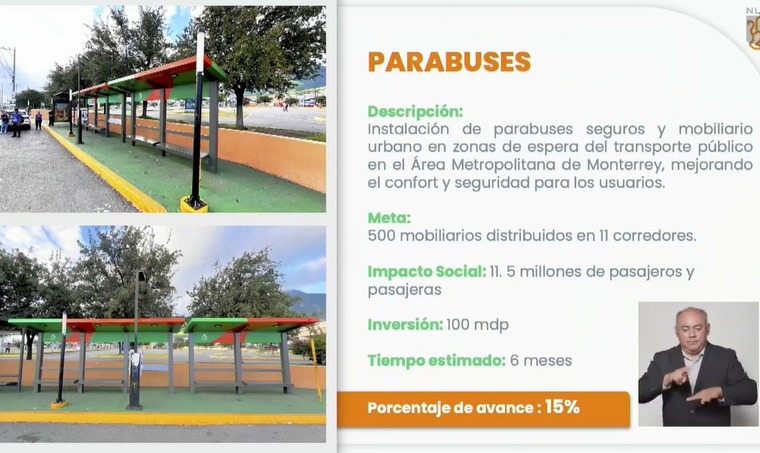 NL

PARABUSES

Descripción:
Instalación de parabuses seguros y mobiliario urbano en zonas de espera del transporte público en el Área Metropolitana de Monterrey, mejorando el confort y seguridad para los usuarios.

Meta:
500 mobiliarios distribuidos en 11 corredores.

Impacto Social: 11. 5 millones de pasajeros y pasajeras

Inversión: 100 mdp

Tiempo estimado: 6 meses

Porcentaje de avance : 15%